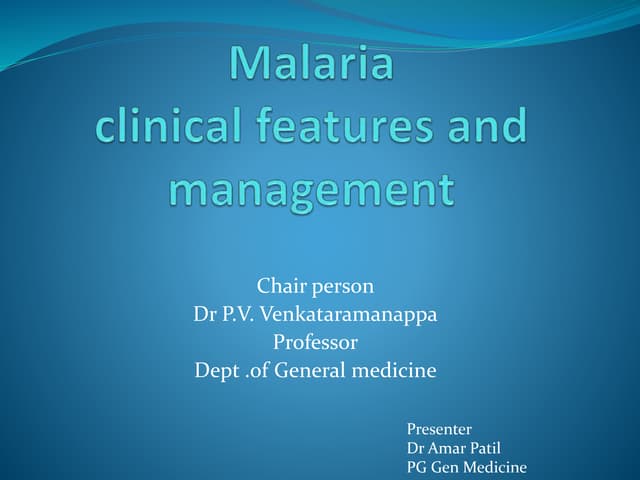 Malaria
clinical features and management

Chair person
Dr P.V. Venkataramanappa
Professor
Dept .of General medicine

Presenter
Dr Amar Patil
PG Gen Medicine